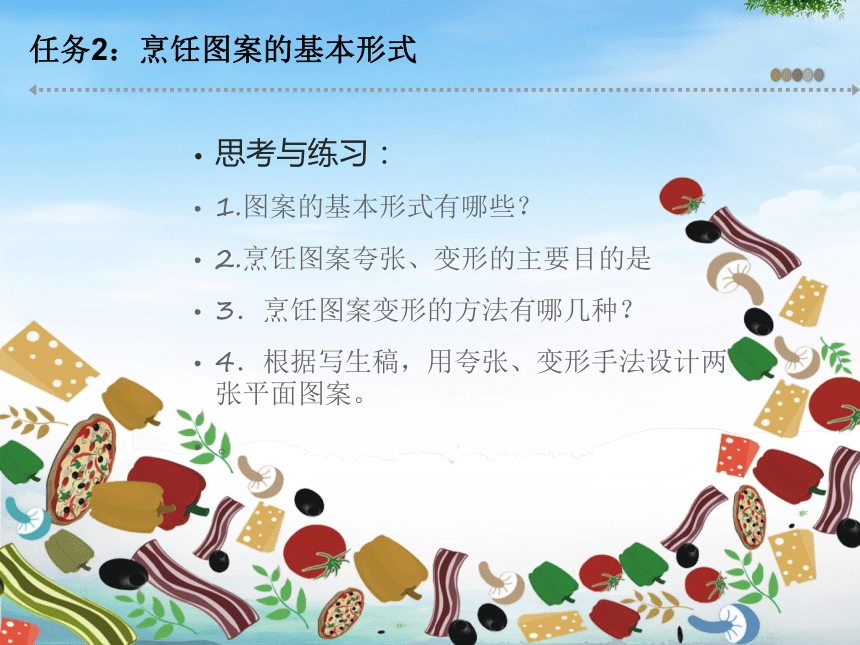 任务2：烹饪图案的基本形式

• 思考与练习：

• 1.图案的基本形式有哪些？

• 2.烹饪图案夸张、变形的主要目的是

• 3. 烹饪图案变形的方法有哪几种？

• 4. 根据写生稿，用夸张、变形手法设计两张平面图案。